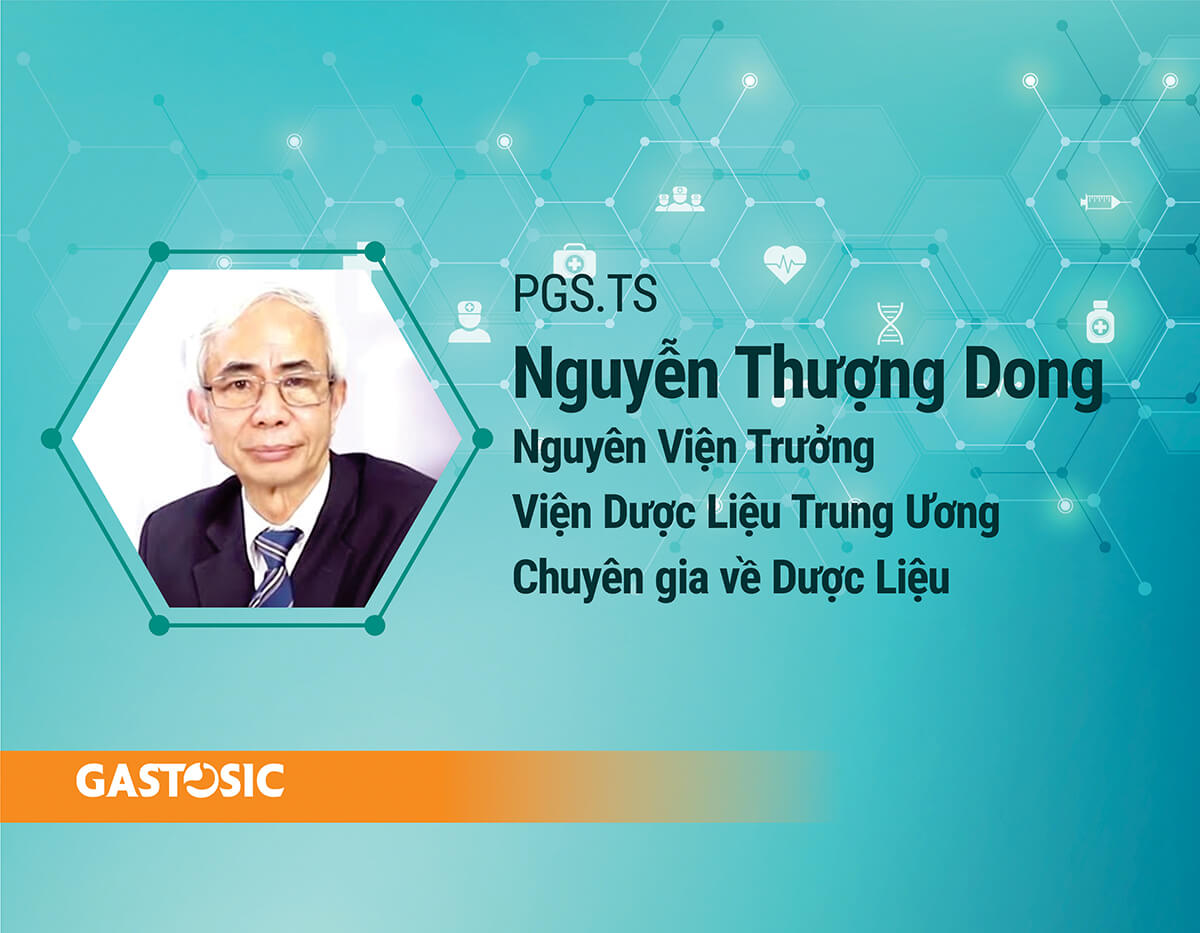 PGS.TS
Nguyễn Thượng Dong
Nguyên Viện Trưởng
Viện Dược Liệu Trung Ương
Chuyên gia về Dược Liệu

GASTOSIC